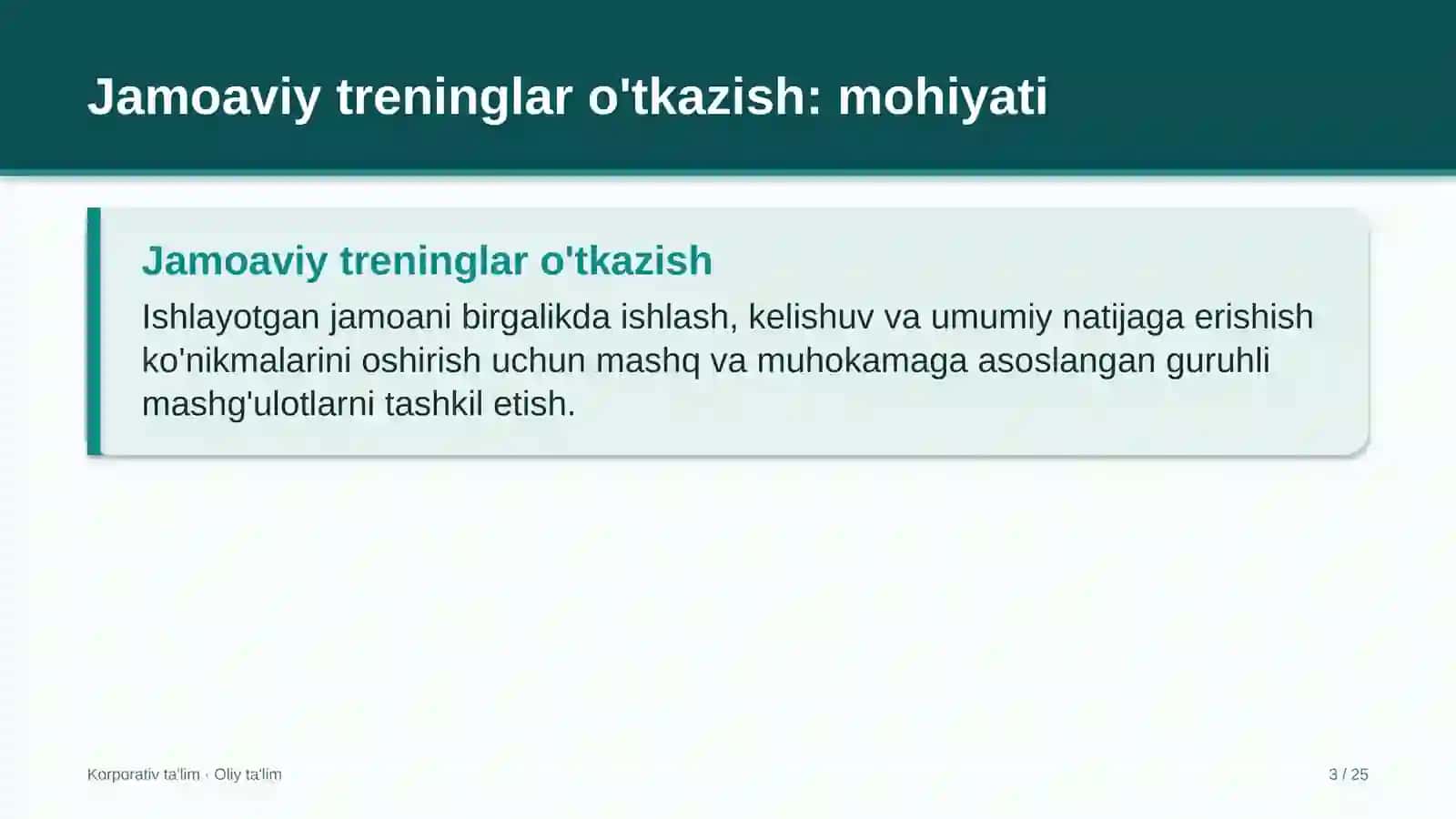 Jamoaviy treninglar o'tkazish: mohiyati

Jamoaviy treninglar o'tkazish

Ishlayotgan jamoani birgalikda ishlash, kelishuv va umumiy natijaga erishish ko'nikmalarini oshirish uchun mashq va muhokamaga asoslangan guruhli mashg'ulotlarni tashkil etish.

Korporativ ta'lim · Oliy ta'lim

3 / 25